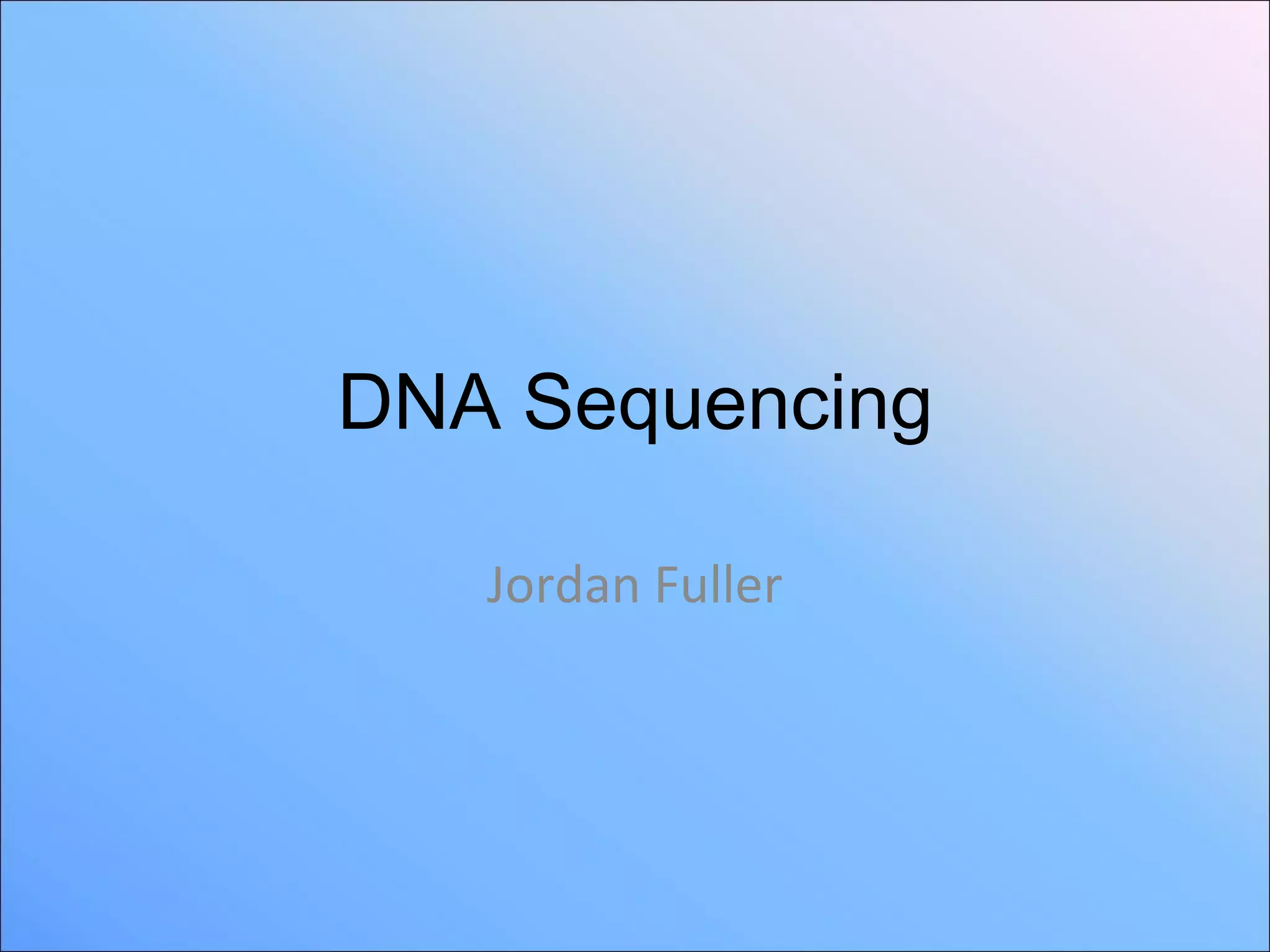 DNA Sequencing

Jordan Fuller